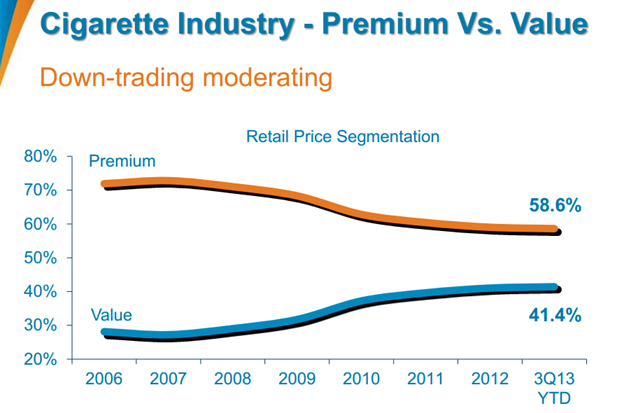 Cigarette Industry - Premium Vs. Value

Down-trading moderating

Retail Price Segmentation

80%
70%
60%
50%
40%
30%
20%

Premium
58.6%
Value
41.4%

2006 2007 2008 2009 2010 2011 2012 3Q13 YTD